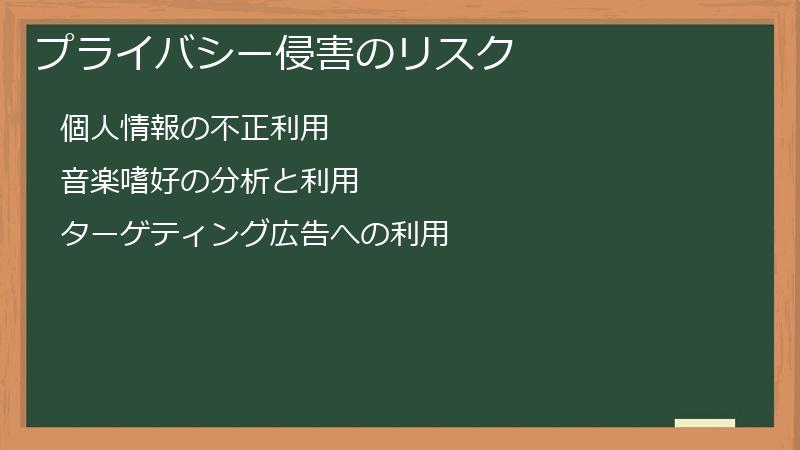 プライバシー侵害のリスク

個人情報の不正利用

音楽嗜好の分析と利用

ターゲティング広告への利用